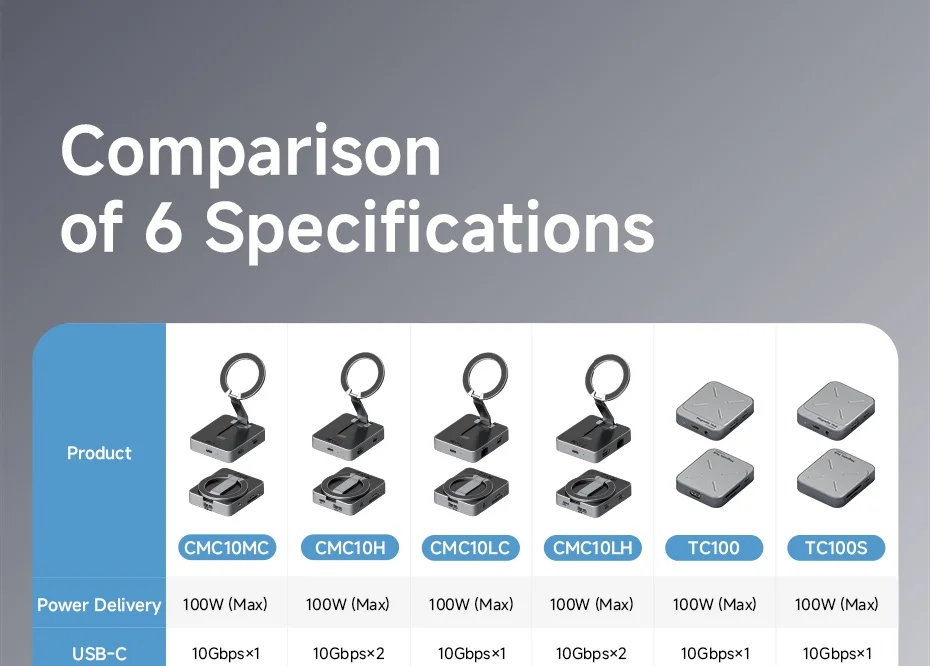 Comparison of 6 Specifications

| Product | CMC10MC | CMC10H | CMC10LC | CMC10LH | TC100 | TC100S |
|---|---|---|---|---|---|---|
| Power Delivery | 100W (Max) | 100W (Max) | 100W (Max) | 100W (Max) | 100W (Max) | 100W (Max) |
| USB-C | 10Gbps×1 | 10Gbps×2 | 10Gbps×1 | 10Gbps×2 | 10Gbps×1 | 10Gbps×1 |